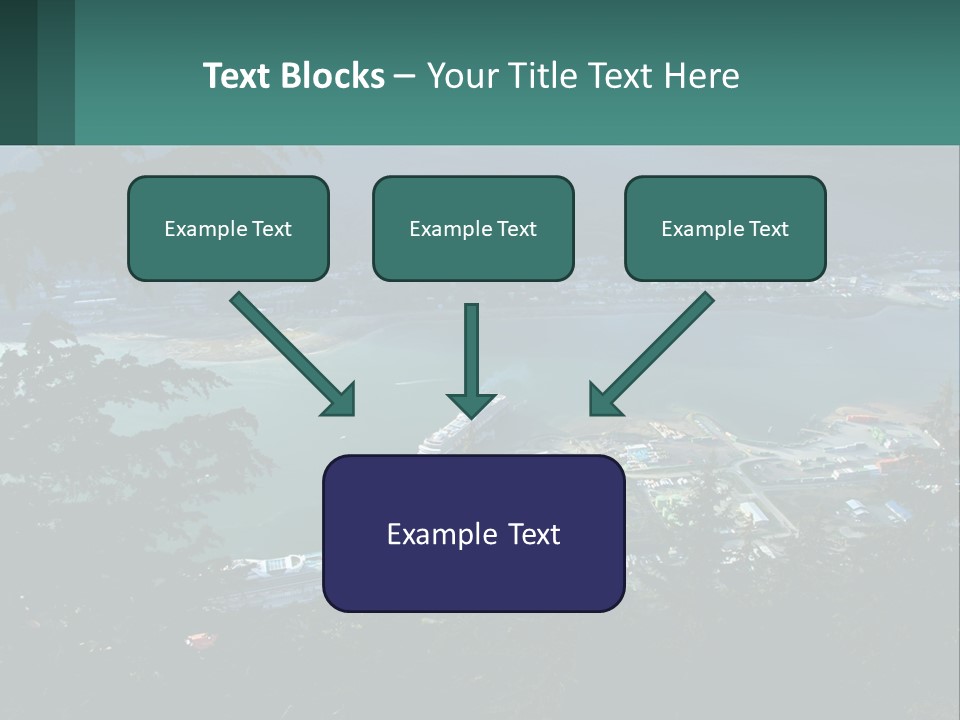 Text Blocks – Your Title Text Here

Example Text

Example Text

Example Text

Example Text